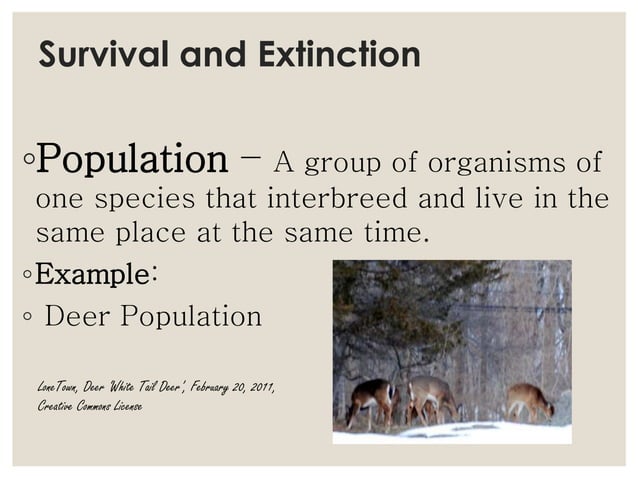 Survival and Extinction

◦Population – A group of organisms of one species that interbreed and live in the same place at the same time.

◦Example:

◦ Deer Population

LoneTown, Deer White Tail Deer', February 20, 2011, Creative Commons License